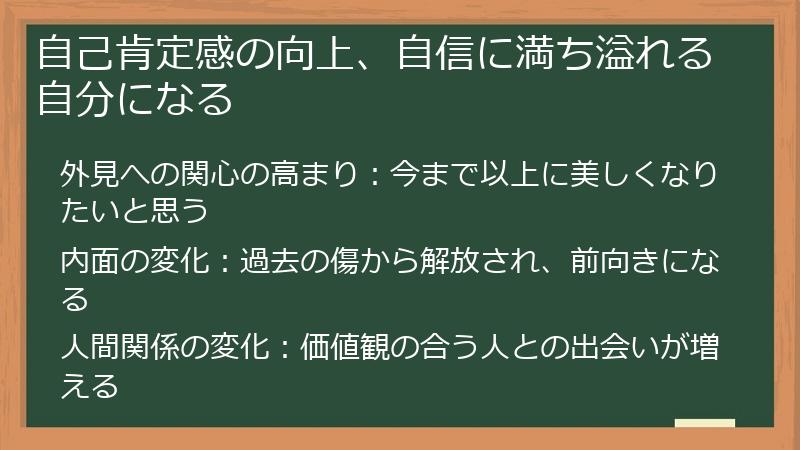 自己肯定感の向上、自信に満ち溢れる自分になる

外見への関心の高まり：今まで以上に美しくなりたいと思う

内面の変化：過去の傷から解放され、前向きになる

人間関係の変化：価値観の合う人との出会いが増える